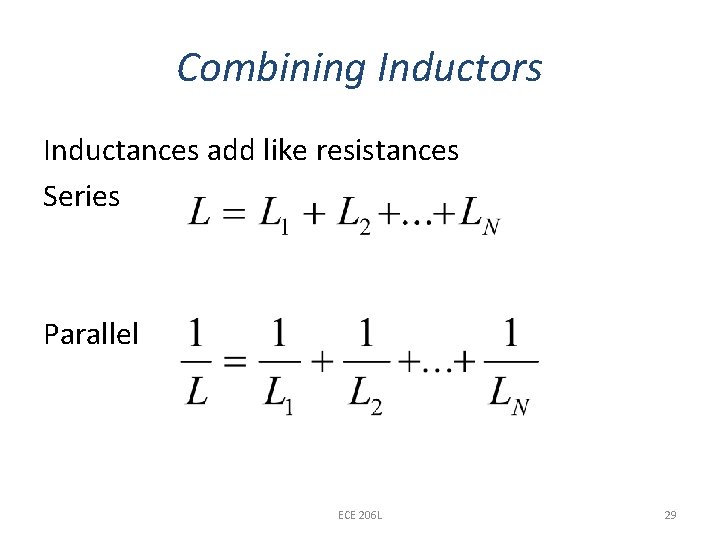 Combining Inductors

Inductances add like resistances

Series $L = L_1 + L_2 + \ldots + L_N$

Parallel $\frac{1}{L} = \frac{1}{L_1} + \frac{1}{L_2} + \ldots + \frac{1}{L_N}$

ECE 206L

29